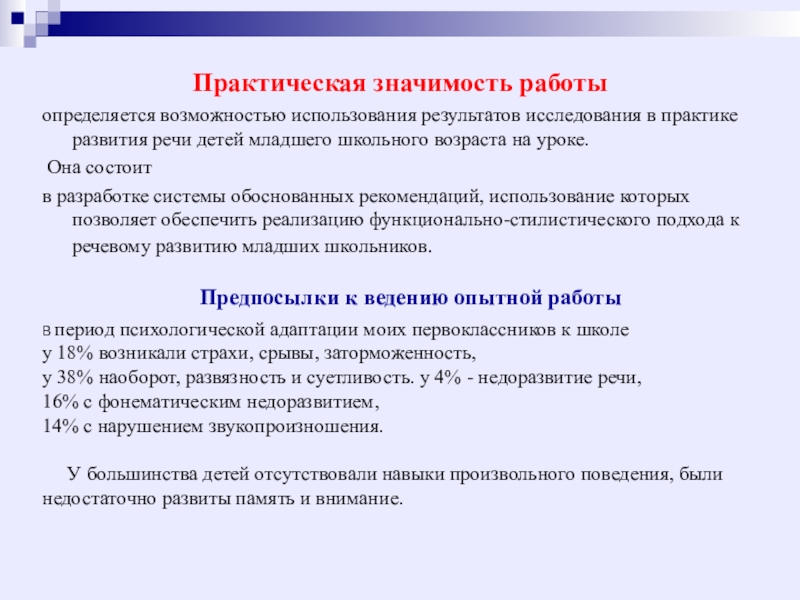 Практическая значимость работы

определяется возможностью использования результатов исследования в практике развития речи детей младшего школьного возраста на уроке.

Она состоит

в разработке системы обоснованных рекомендаций, использование которых позволяет обеспечить реализацию функционально-стилистического подхода к речевому развитию младших школьников.

Предпосылки к ведению опытной работы

В период психологической адаптации моих первоклассников к школе
у 18% возникали страхи, срывы, заторможенность,
у 38% наоборот, развязность и суетливость. у 4% - недоразвитие речи,
16% с фонематическим недоразвитием,
14% с нарушением звукопроизношения.

У большинства детей отсутствовали навыки произвольного поведения, были недостаточно развиты память и внимание.